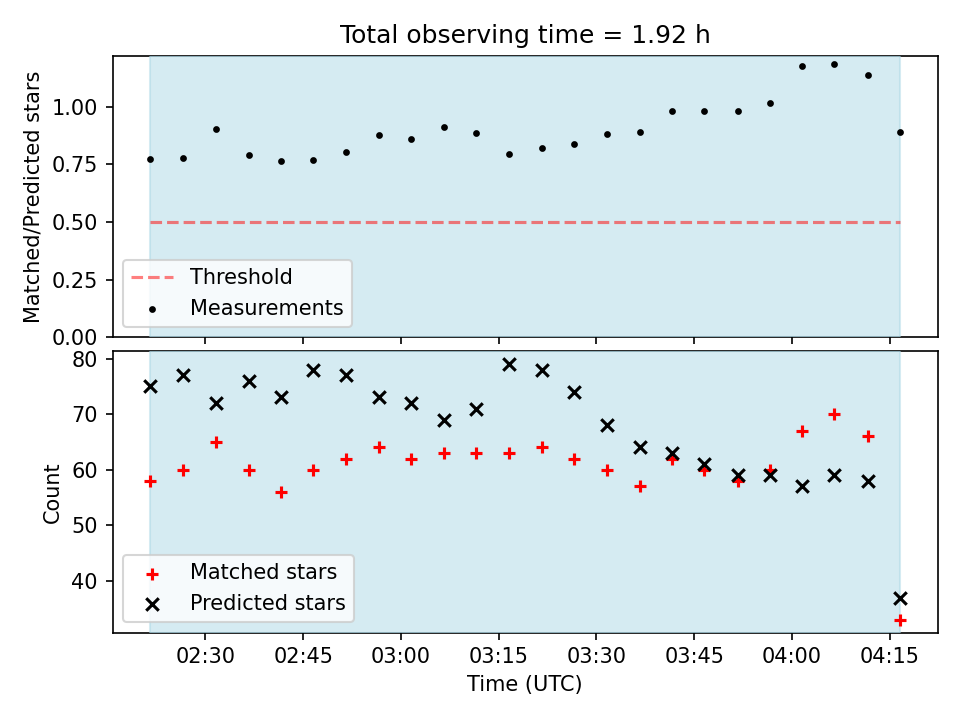 Total observing time = 1.92 h

Matched/Predicted stars
1.00
0.75
0.50
0.25
0.00

Threshold
Measurements

Count
80
70
60
50
40

Matched stars
Predicted stars

02:30
02:45
03:00
03:15
03:30
03:45
04:00
04:15
Time (UTC)